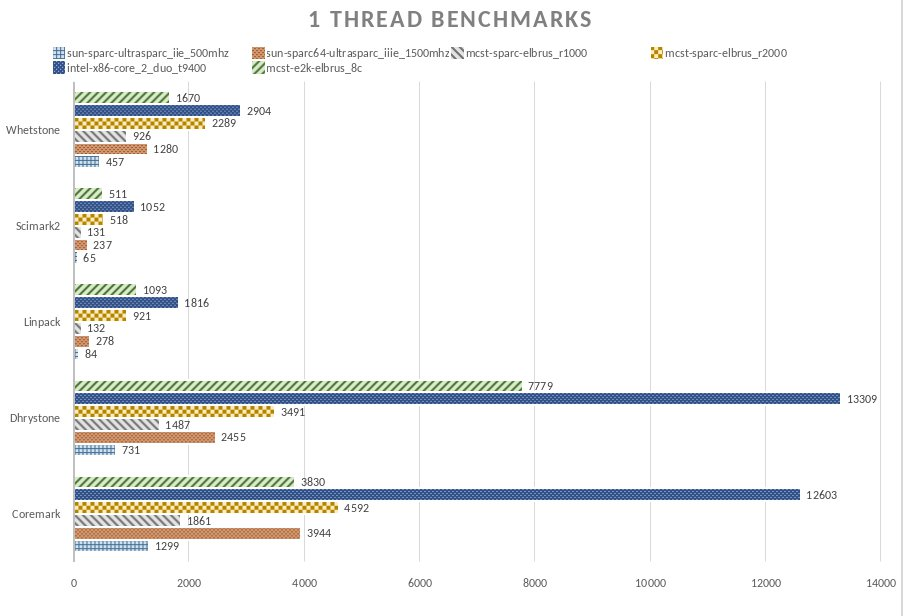 1 THREAD BENCHMARKS

sun-sparc-ultrasparc_iie_500mhz
sun-sparc64-ultrasparc_iiie_1500mhz
mcst-sparc-elbrus_r1000
mcst-sparc-elbrus_r2000
intel-x86-core_2_duo_t9400
mcst-e2k-elbrus_8c

Whetstone
1670
2904
2289
926
1280
457

Scimark2
511
1052
518
131
237
65

Linpack
1093
1816
921
132
278
84

Dhrystone
7779
13309
3491
1487
2455
731

Coremark
3830
12603
4592
1861
3944
1299

0 2000 4000 6000 8000 10000 12000 14000